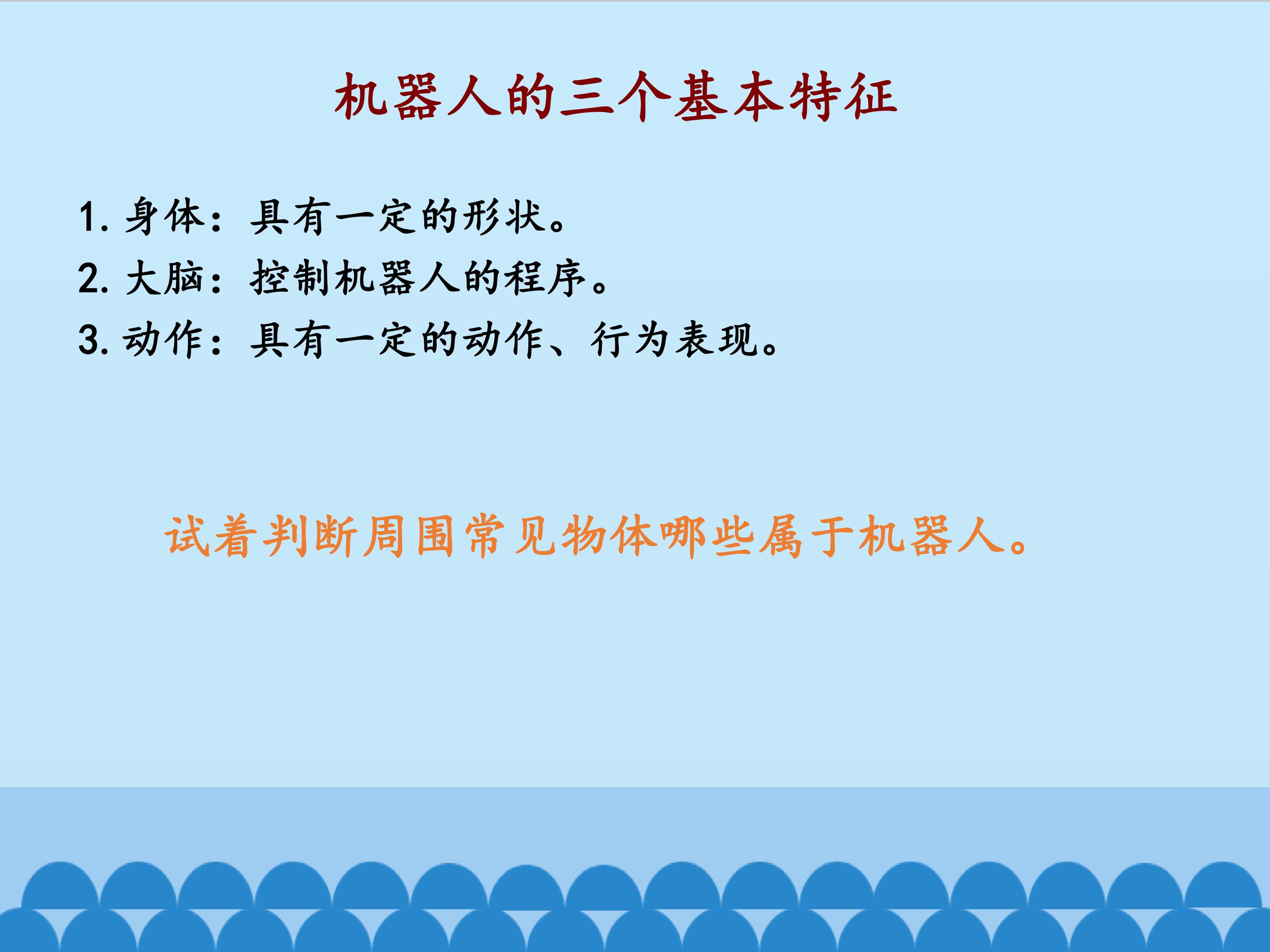 机器人的三个基本特征

1. 身体：具有一定的形状。
2. 大脑：控制机器人的程序。
3. 动作：具有一定的动作、行为表现。

试着判断周围常见物体哪些属于机器人。